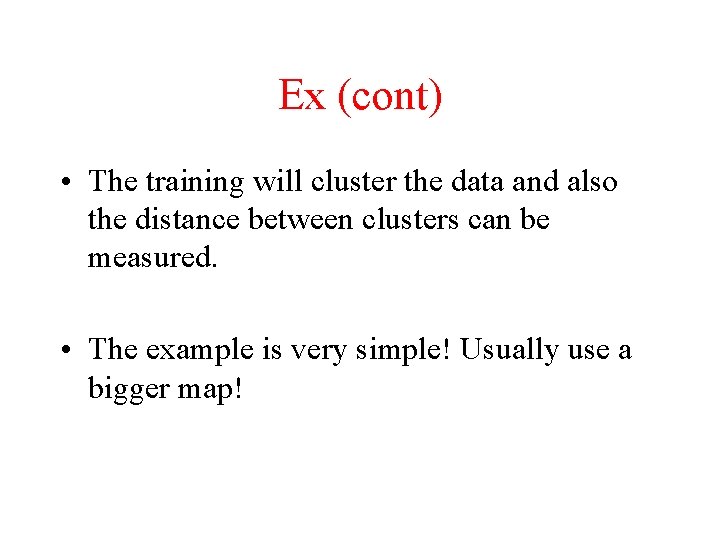 Ex (cont)

• The training will cluster the data and also the distance between clusters can be measured.

• The example is very simple! Usually use a bigger map!